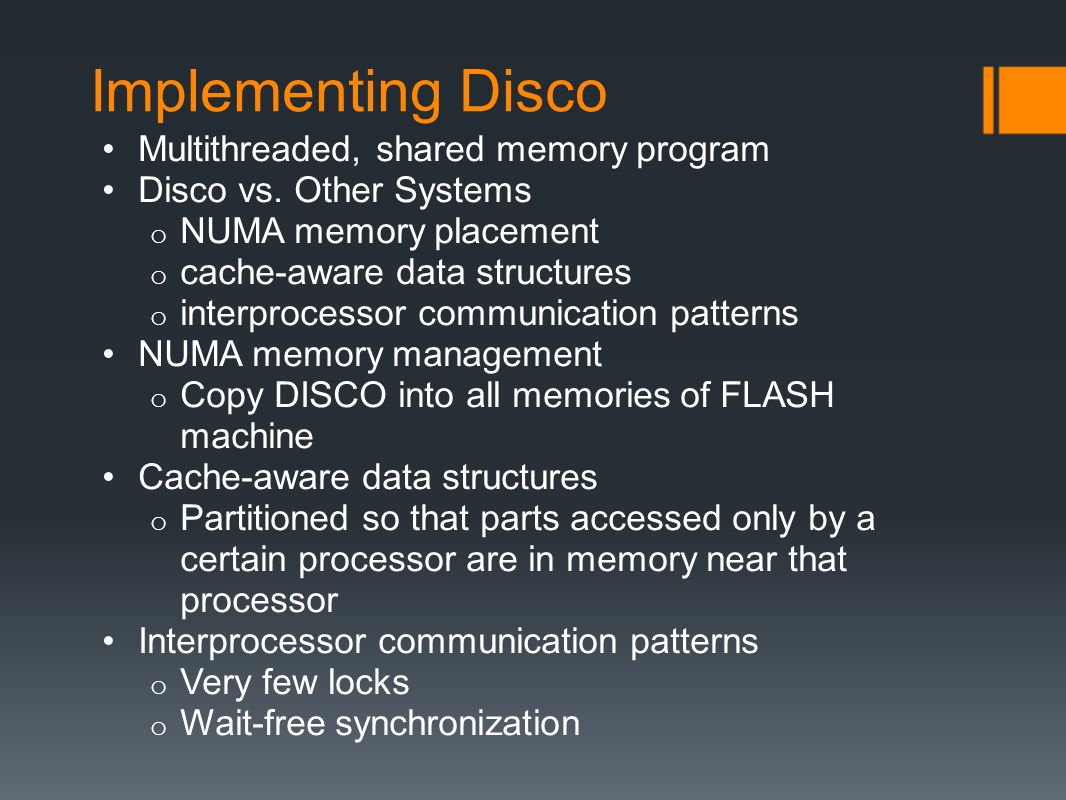 Implementing Disco

• Multithreaded, shared memory program
• Disco vs. Other Systems
  o NUMA memory placement
  o cache-aware data structures
  o interprocessor communication patterns
• NUMA memory management
  o Copy DISCO into all memories of FLASH machine
• Cache-aware data structures
  o Partitioned so that parts accessed only by a certain processor are in memory near that processor
• Interprocessor communication patterns
  o Very few locks
  o Wait-free synchronization